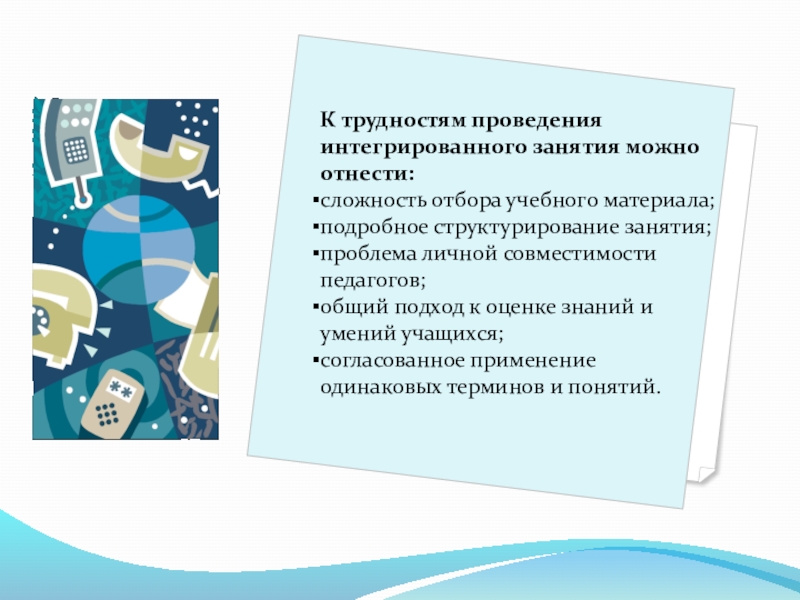 К трудностям проведения интегрированного занятия можно отнести:

▪сложность отбора учебного материала;
▪подробное структурирование занятия;
▪проблема личной совместимости педагогов;
▪общий подход к оценке знаний и умений учащихся;
▪согласованное применение одинаковых терминов и понятий.